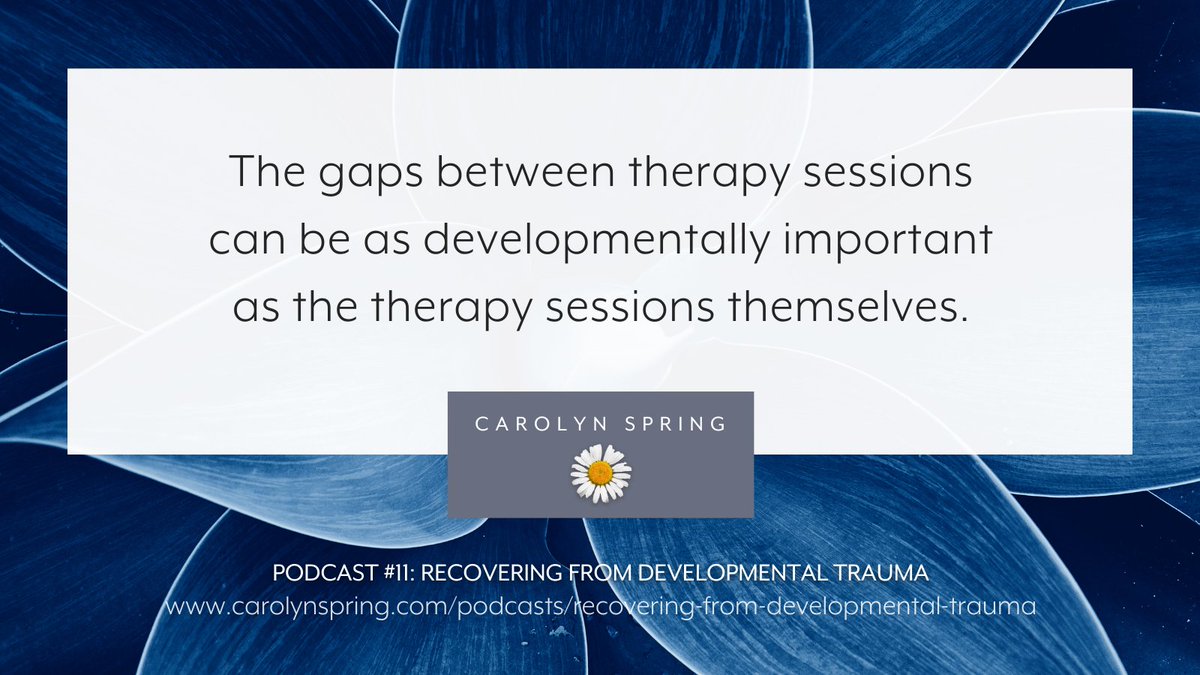 The gaps between therapy sessions can be as developmentally important as the therapy sessions themselves.

CAROLYN SPRING

PODCAST #11: RECOVERING FROM DEVELOPMENTAL TRAUMA
www.carolynspring.com/podcasts/recovering-from-developmental-trauma